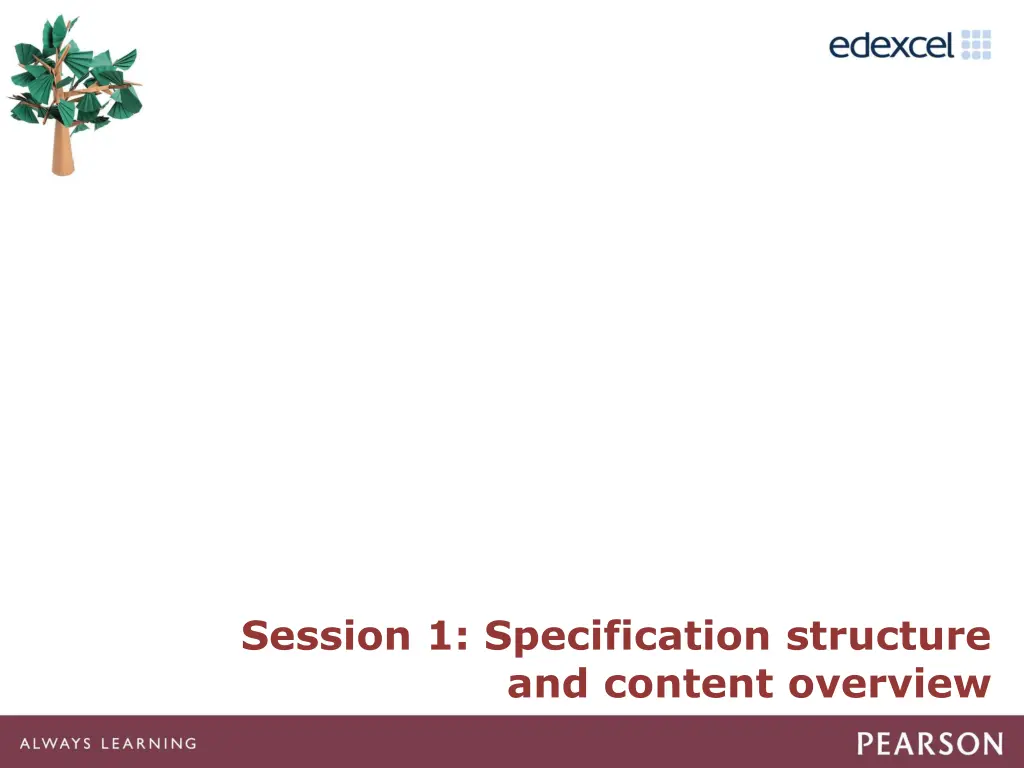 edexcel

Session 1: Specification structure and content overview

ALWAYS LEARNING

PEARSON